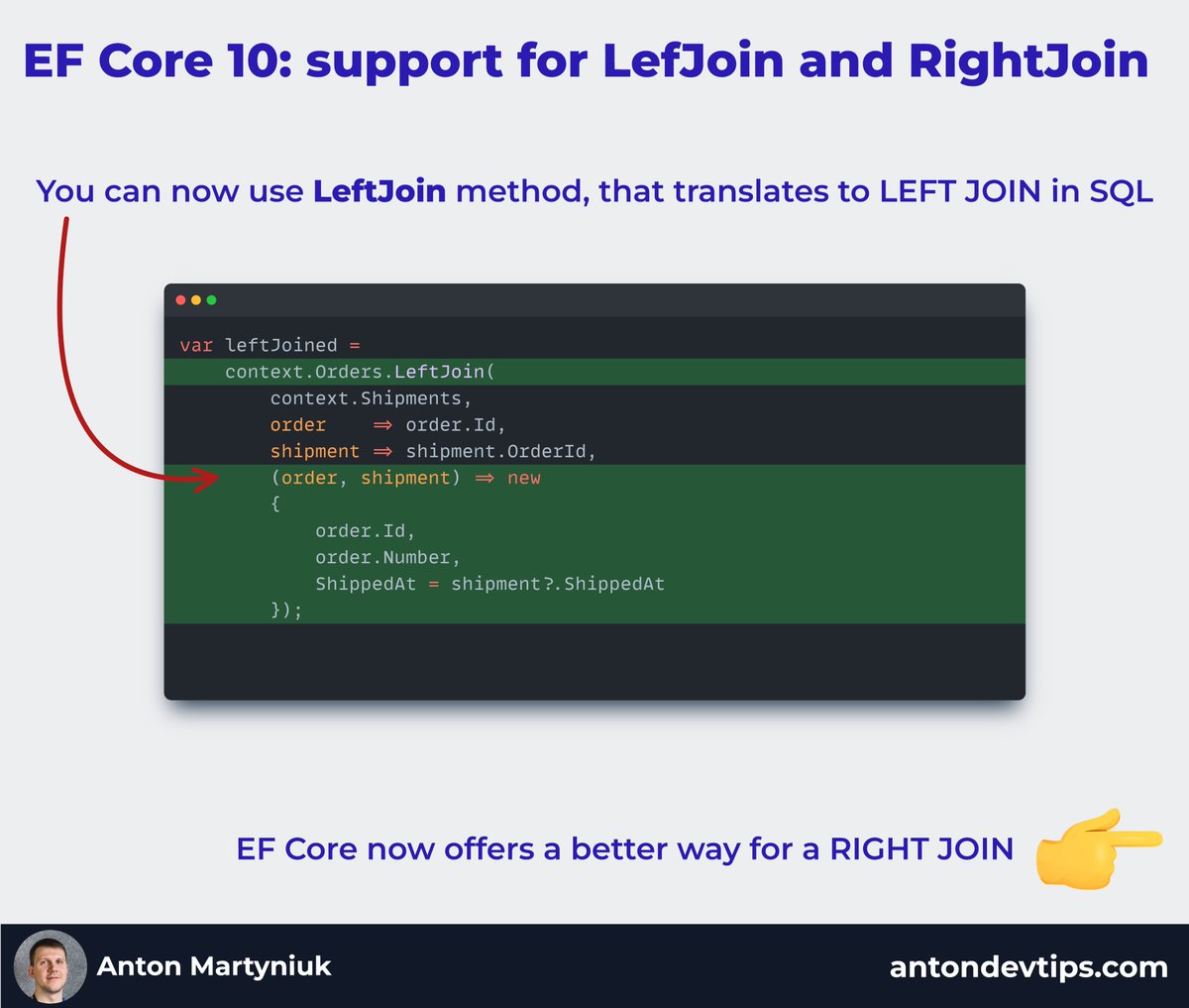 EF Core 10: support for LefJoin and RightJoin

You can now use LeftJoin method, that translates to LEFT JOIN in SQL

var leftJoined =
    context.Orders.LeftJoin(
        context.Shipments,
        order    ⇒ order.Id,
        shipment ⇒ shipment.OrderId,
        (order, shipment) ⇒ new
        {
            order.Id,
            order.Number,
            ShippedAt = shipment?.ShippedAt
        });

EF Core now offers a better way for a RIGHT JOIN

Anton Martyniuk

antondevtips.com